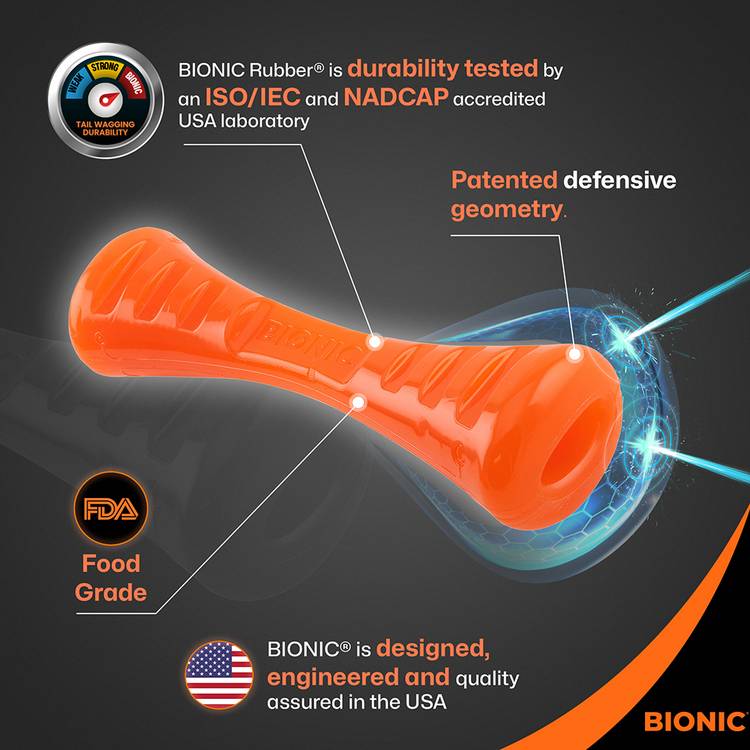 WEAK STRONG BIONIC
TAIL WAGGING DURABILITY

BIONIC Rubber® is durability tested by an ISO/IEC and NADCAP accredited USA laboratory

Patented defensive geometry.

BIONIC

FDA

Food Grade

BIONIC® is designed, engineered and quality assured in the USA

BIONIC